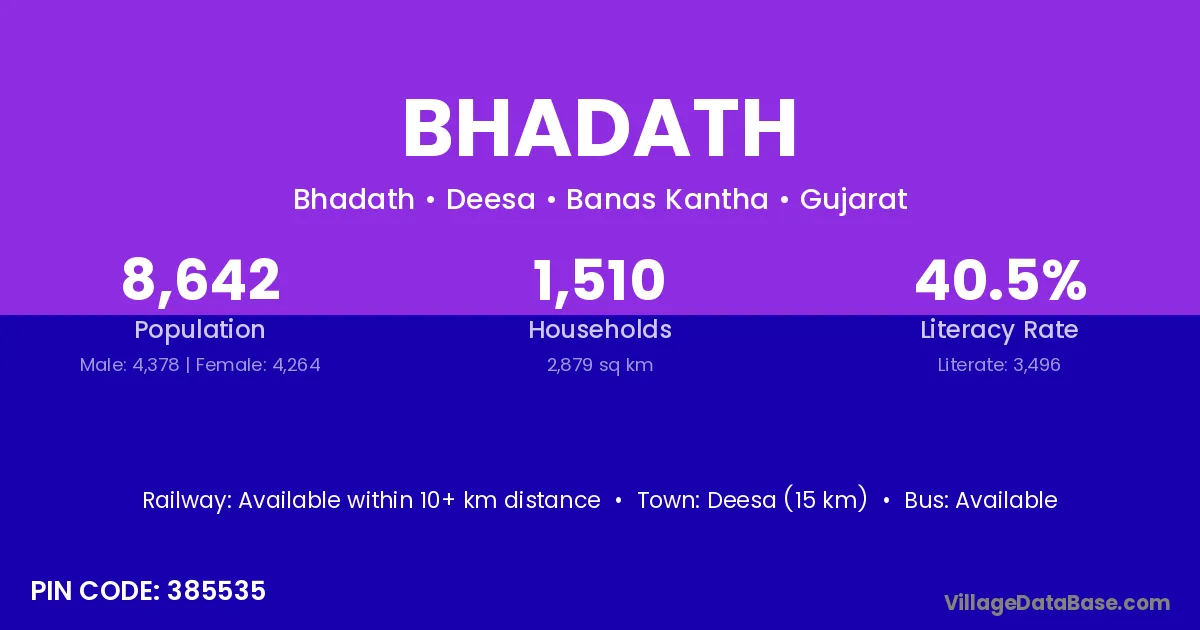 BHADATH

Bhadath • Deesa • Banas Kantha • Gujarat

8,642
Population
Male: 4,378 | Female: 4,264

1,510
Households
2,879 sq km

40.5%
Literacy Rate
Literate: 3,496

Railway: Available within 10+ km distance • Town: Deesa (15 km) • Bus: Available

PIN CODE: 385535

VillageDataBase.com